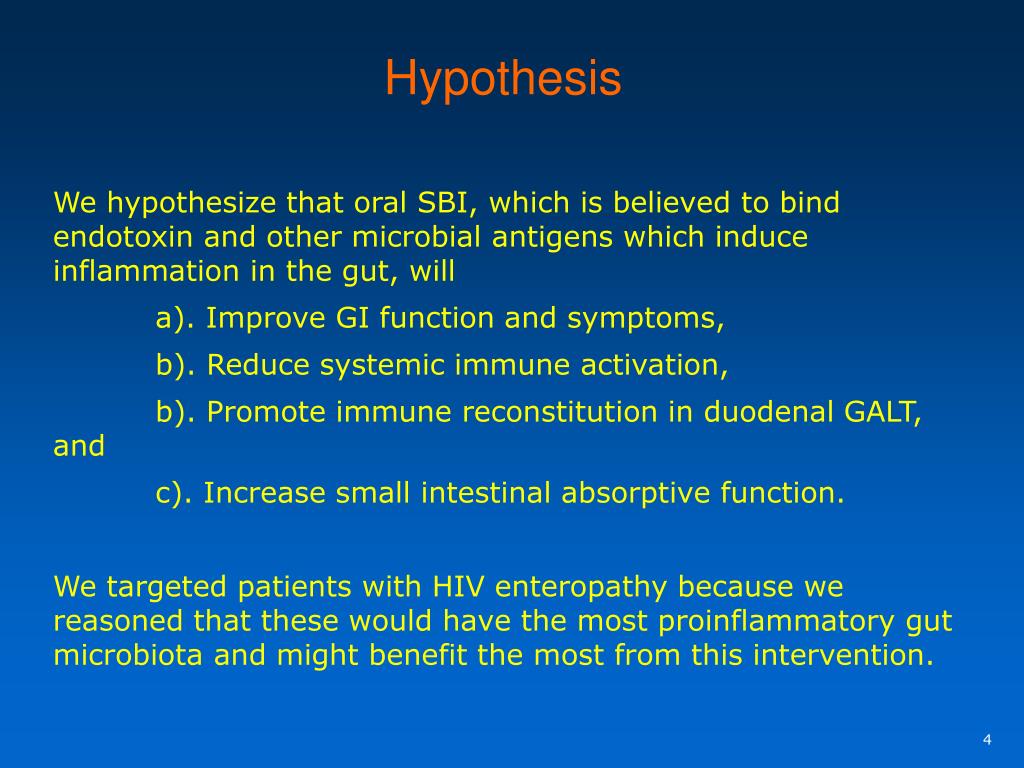 Hypothesis

We hypothesize that oral SBI, which is believed to bind endotoxin and other microbial antigens which induce inflammation in the gut, will

a). Improve GI function and symptoms,

b). Reduce systemic immune activation,

b). Promote immune reconstitution in duodenal GALT, and

c). Increase small intestinal absorptive function.

We targeted patients with HIV enteropathy because we reasoned that these would have the most proinflammatory gut microbiota and might benefit the most from this intervention.

4